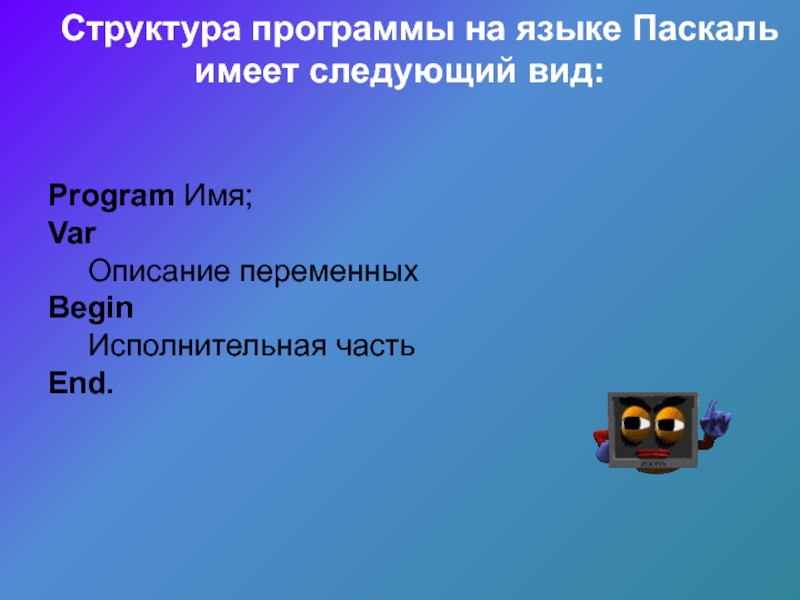 Структура программы на языке Паскаль имеет следующий вид:

Program Имя;
Var
Описание переменных
Begin
Исполнительная часть
End.